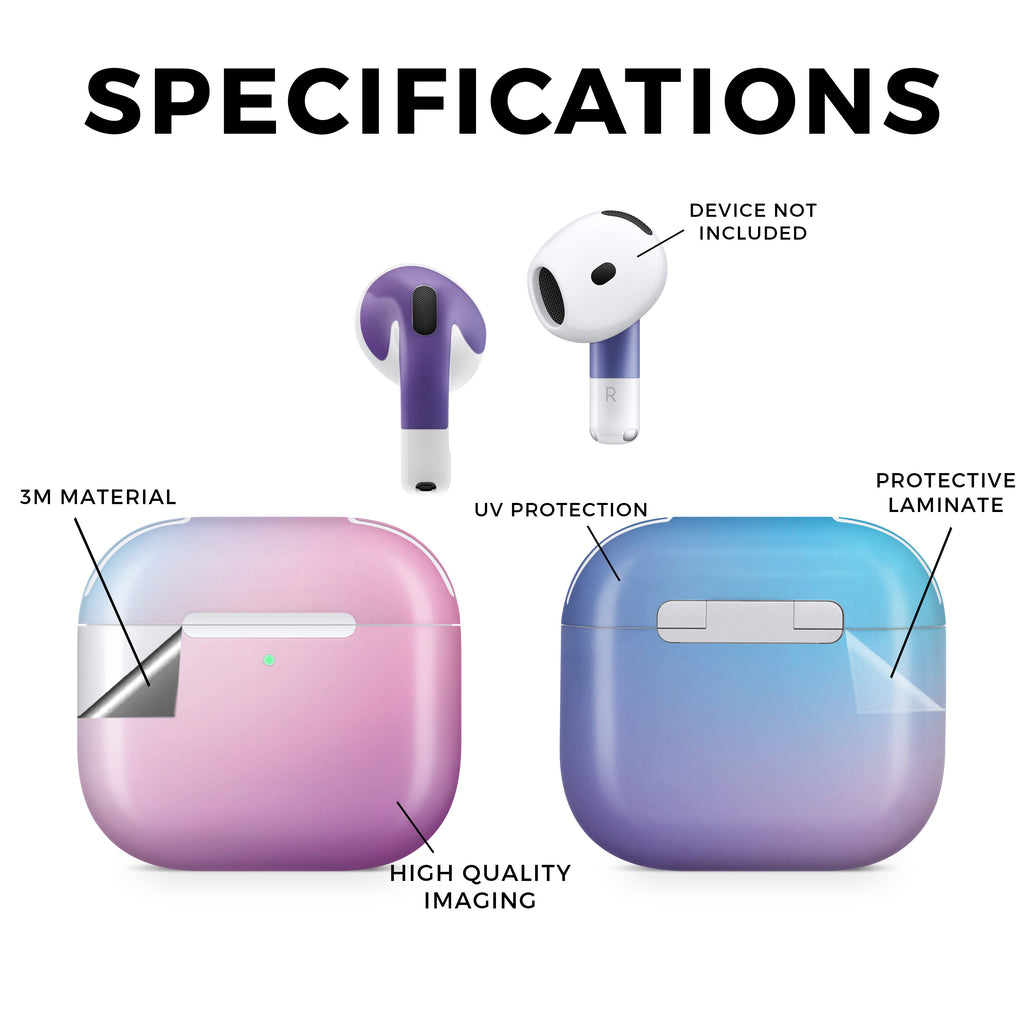 SPECIFICATIONS

DEVICE NOT INCLUDED

R

3M MATERIAL

UV PROTECTION

PROTECTIVE LAMINATE

HIGH QUALITY IMAGING